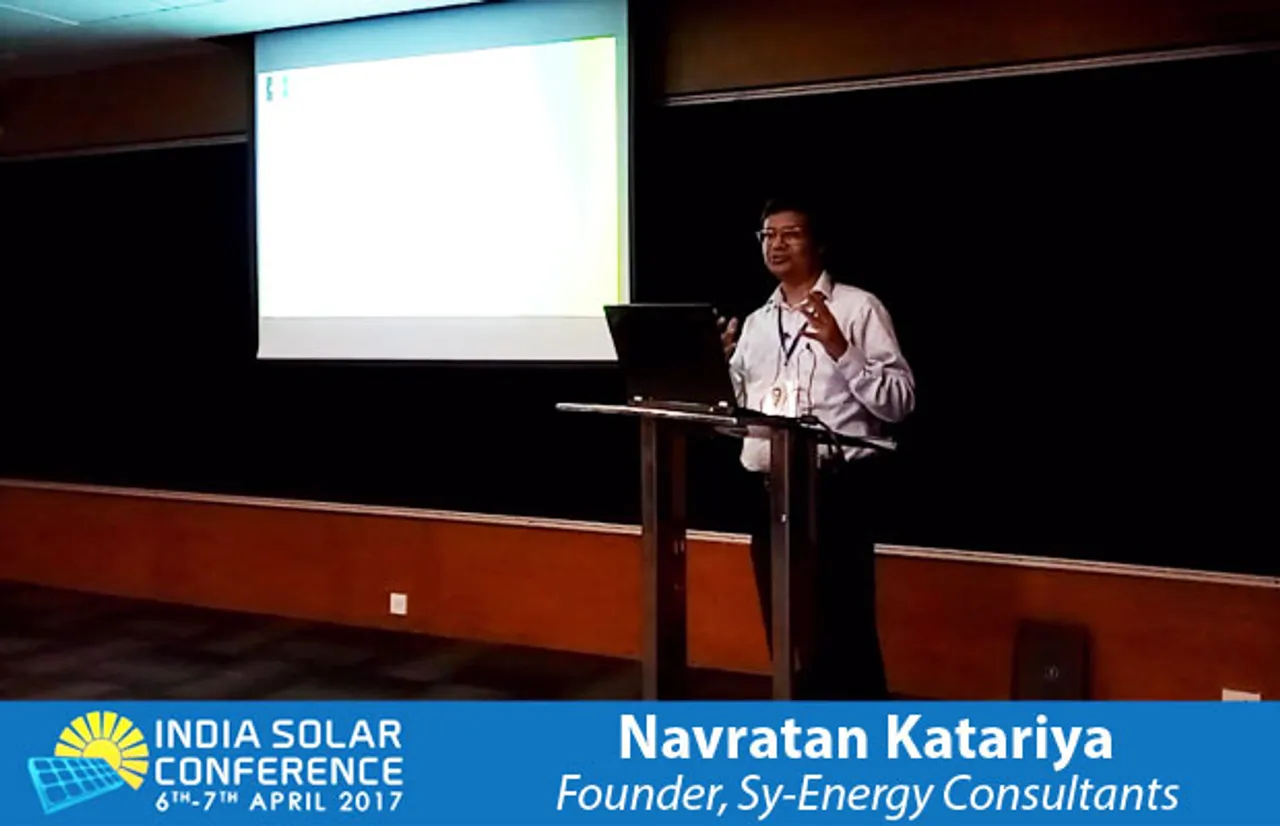 INDIA SOLAR CONFERENCE
6TH-7TH APRIL 2017

Navratan Katariya
Founder, Sy-Energy Consultants